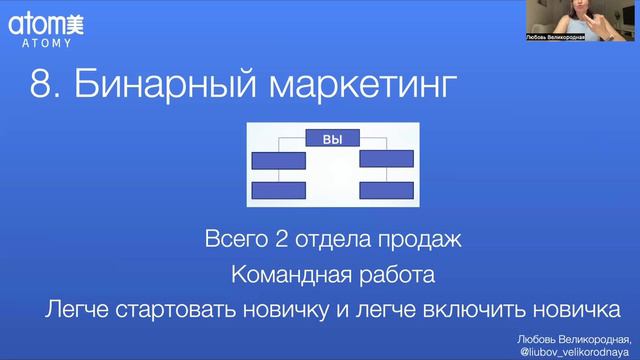 atom美
ATOMY

Любовь Великородная

8. Бинарный маркетинг

ВЫ

Всего 2 отдела продаж

Командная работа

Легче стартовать новичку и легче включить новичка

Любовь Великородная,
@liubov_velikorodnaya